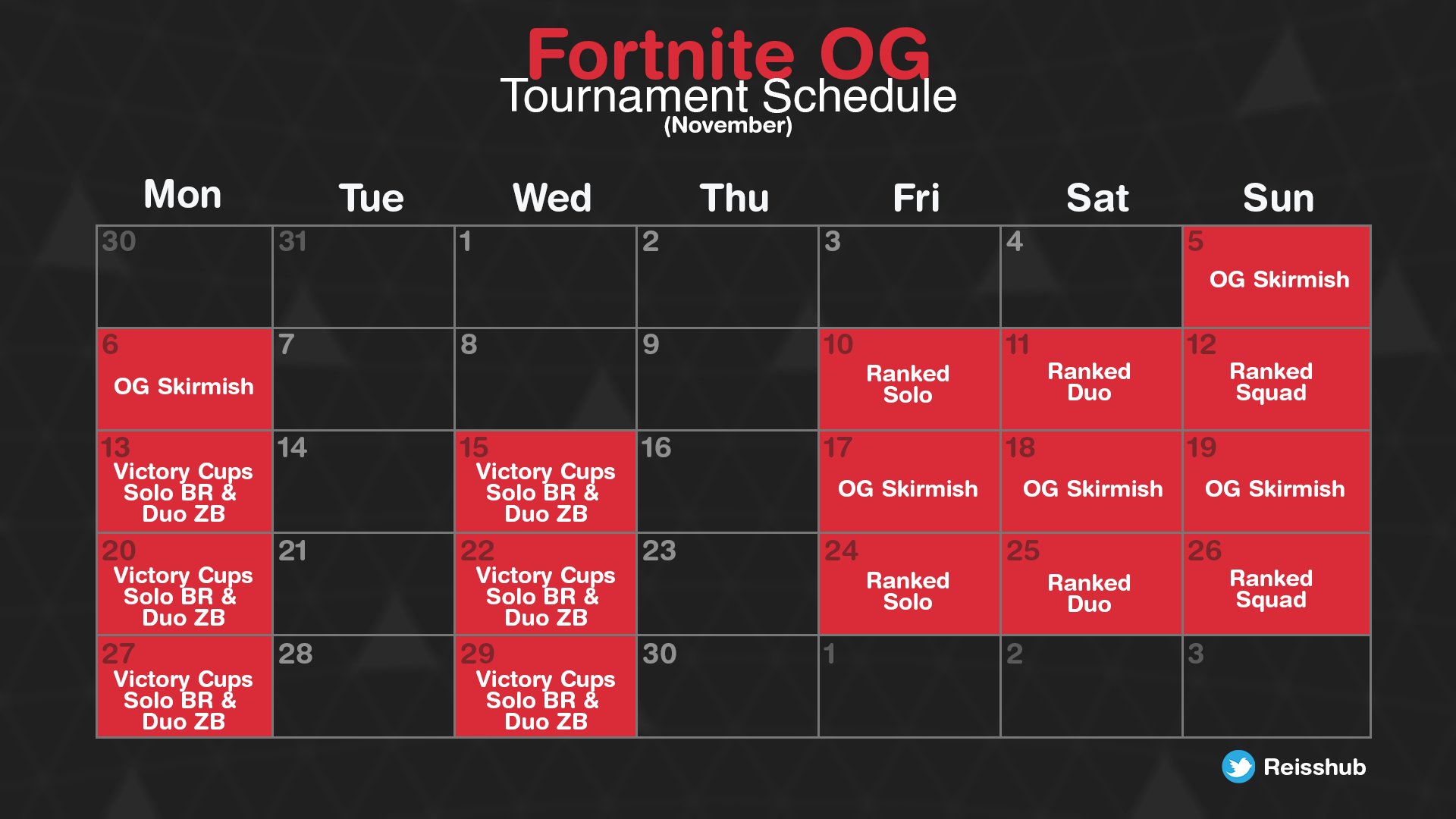 Fortnite OG
Tournament Schedule
(November)

| Mon | Tue | Wed | Thu | Fri | Sat | Sun |
|---|---|---|---|---|---|---|
| 30 | 31 | 1 | 2 | 3 | 4 | 5 OG Skirmish |
| 6 OG Skirmish | 7 | 8 | 9 | 10 Ranked Solo | 11 Ranked Duo | 12 Ranked Squad |
| 13 Victory Cups Solo BR & Duo ZB | 14 | 15 Victory Cups Solo BR & Duo ZB | 16 | 17 OG Skirmish | 18 OG Skirmish | 19 OG Skirmish |
| 20 Victory Cups Solo BR & Duo ZB | 21 | 22 Victory Cups Solo BR & Duo ZB | 23 | 24 Ranked Solo | 25 Ranked Duo | 26 Ranked Squad |
| 27 Victory Cups Solo BR & Duo ZB | 28 | 29 Victory Cups Solo BR & Duo ZB | 30 | 1 | 2 | 3 |

Reisshub